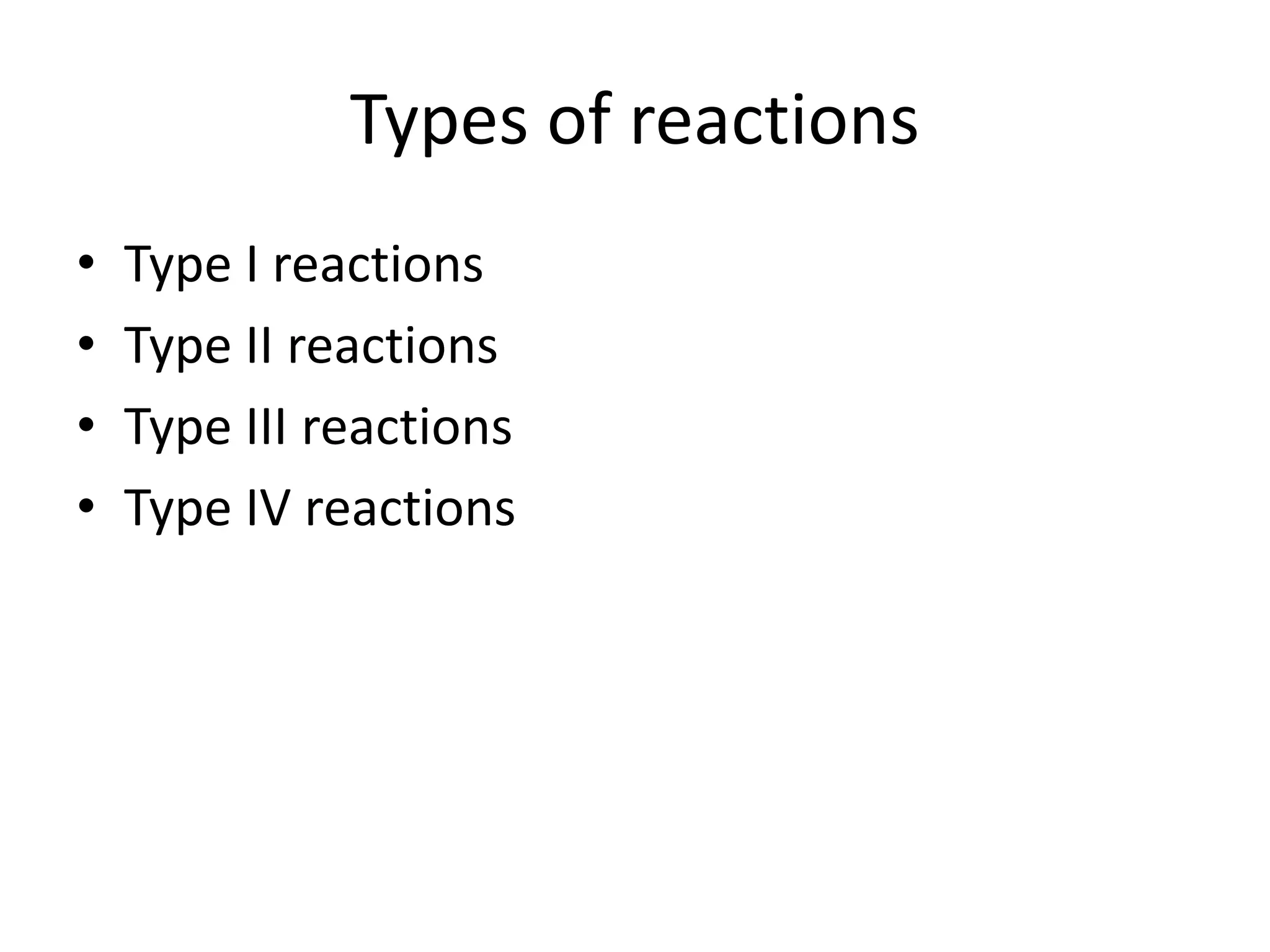 Types of reactions

• Type I reactions
• Type II reactions
• Type III reactions
• Type IV reactions